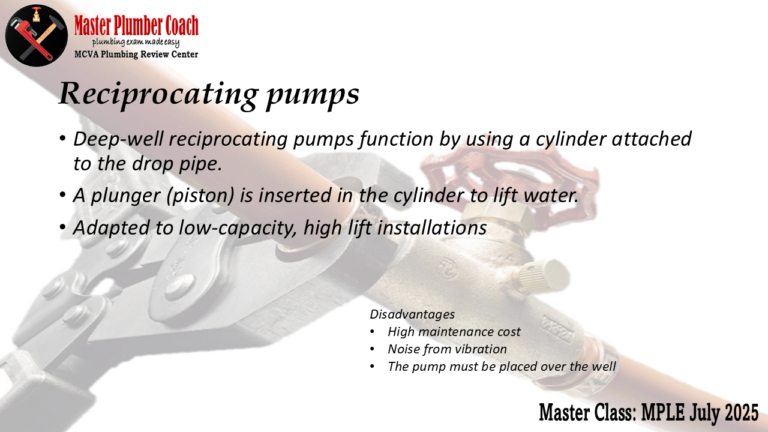 Master Plumber Coach
plumbing exam made easy
MCVA Plumbing Review Center

Reciprocating pumps

• Deep-well reciprocating pumps function by using a cylinder attached to the drop pipe.
• A plunger (piston) is inserted in the cylinder to lift water.
• Adapted to low-capacity, high lift installations

Disadvantages
• High maintenance cost
• Noise from vibration
• The pump must be placed over the well

Master Class: MPLE July 2025